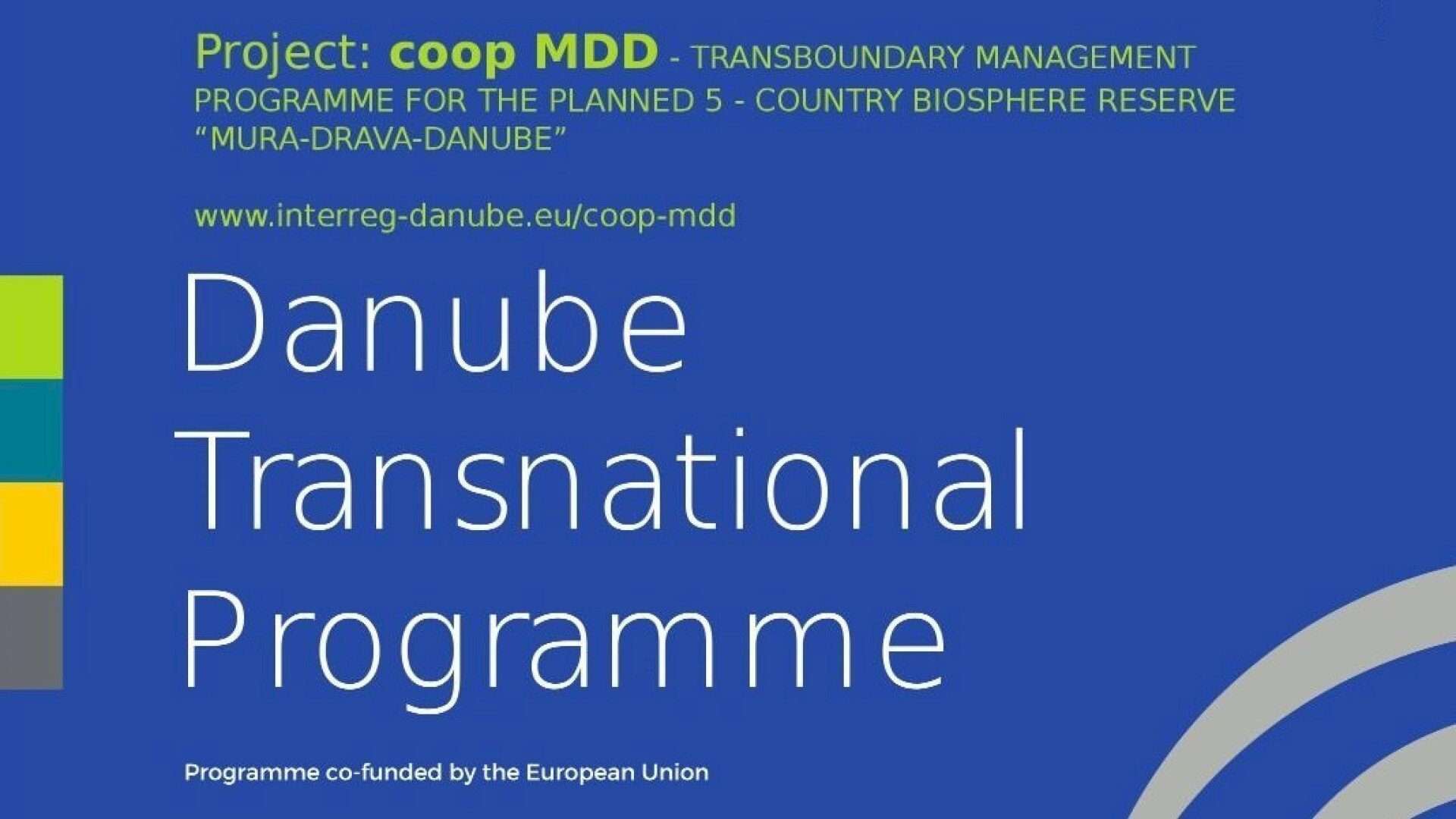 Project: coop MDD - TRANSBOUNDARY MANAGEMENT PROGRAMME FOR THE PLANNED 5 - COUNTRY BIOSPHERE RESERVE “MURA-DRAVA-DANUBE”

www.interreg-danube.eu/coop-mdd

Danube Transnational Programme

Programme co-funded by the European Union